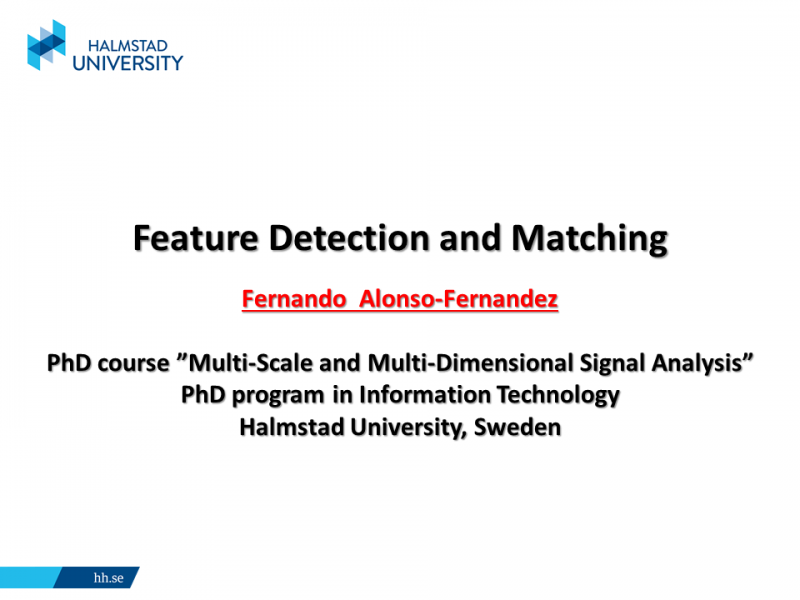 HALMSTAD UNIVERSITY

Feature Detection and Matching

Fernando Alonso-Fernandez

PhD course ”Multi-Scale and Multi-Dimensional Signal Analysis”
PhD program in Information Technology
Halmstad University, Sweden

hh.se